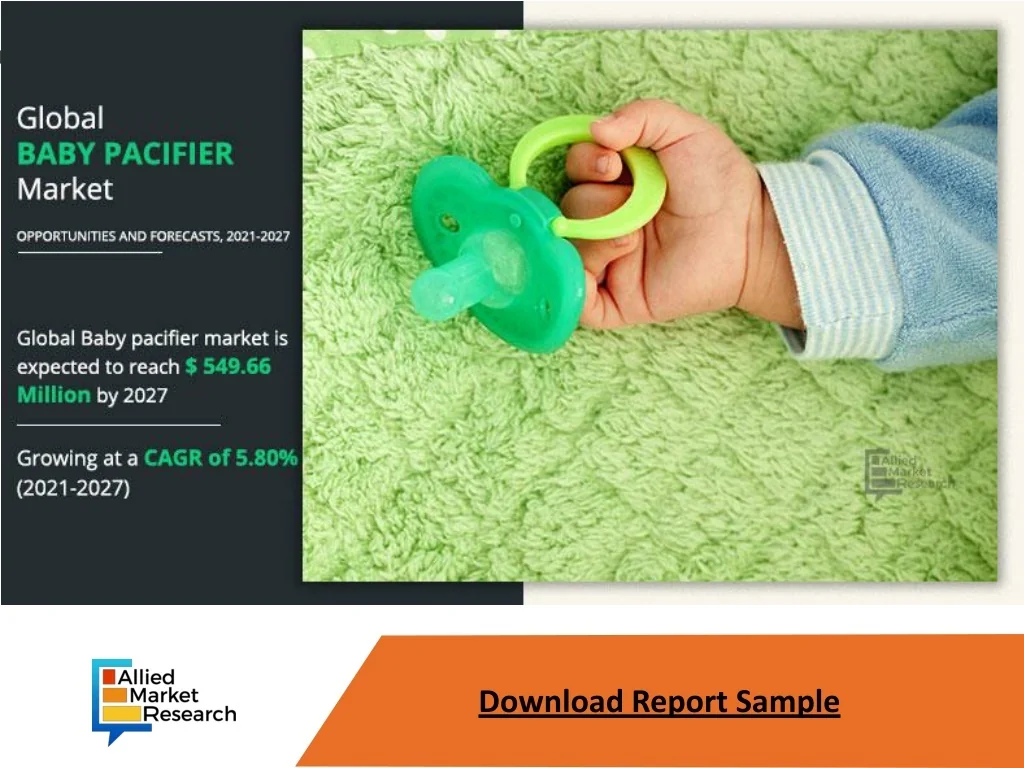 Global
BABY PACIFIER
Market

OPPORTUNITIES AND FORECASTS, 2021-2027

Global Baby pacifier market is expected to reach $ 549.66 Million by 2027

Growing at a CAGR of 5.80% (2021-2027)

Allied Market Research

Allied Market Research

Download Report Sample